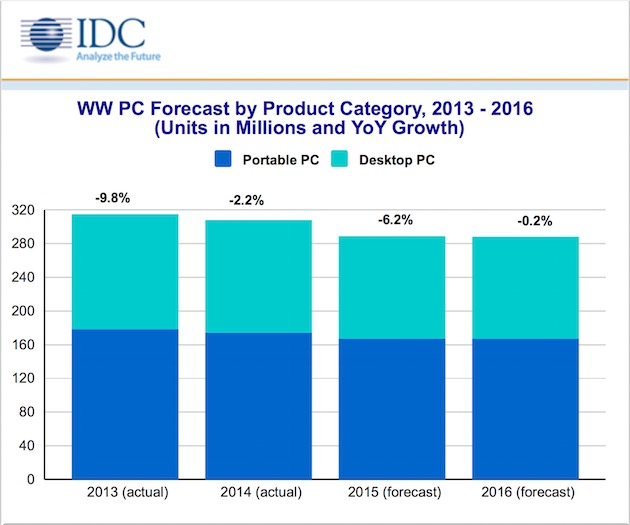 IDC
Analyze the Future

WW PC Forecast by Product Category, 2013 - 2016
(Units in Millions and YoY Growth)

Portable PC  Desktop PC

-9.8%
-2.2%
-6.2%
-0.2%

320
280
240
200
160
120
80
40
0

2013 (actual)
2014 (actual)
2015 (forecast)
2016 (forecast)